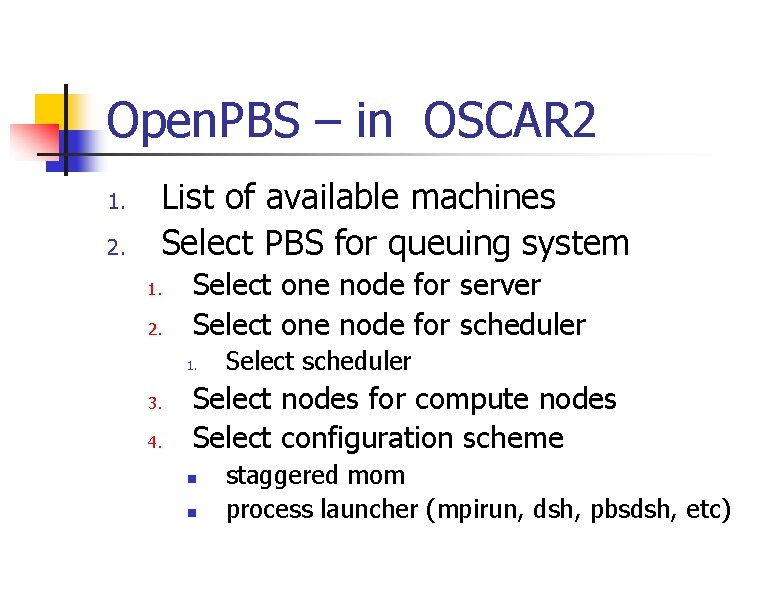 OpenPBS – in OSCAR2

1. List of available machines
2. Select PBS for queuing system
   1. Select one node for server
   2. Select one node for scheduler
      1. Select scheduler
   3. Select nodes for compute nodes
   4. Select configuration scheme
      - staggered mom
      - process launcher (mpirun, dsh, pbsdsh, etc)